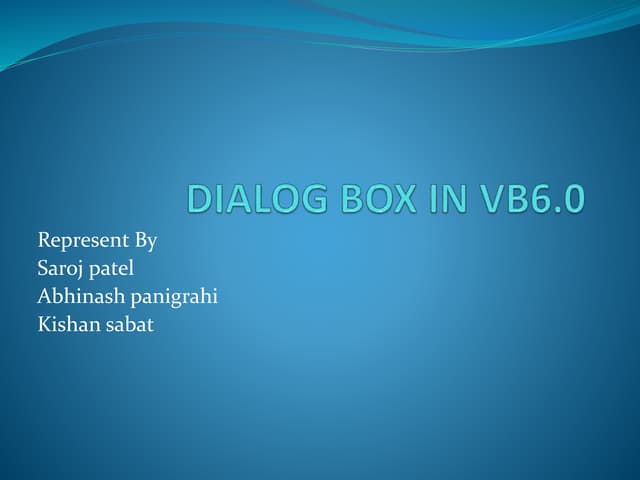 DIALOG BOX IN VB6.0

Represent By
Saroj patel
Abhinash panigrahi
Kishan sabat